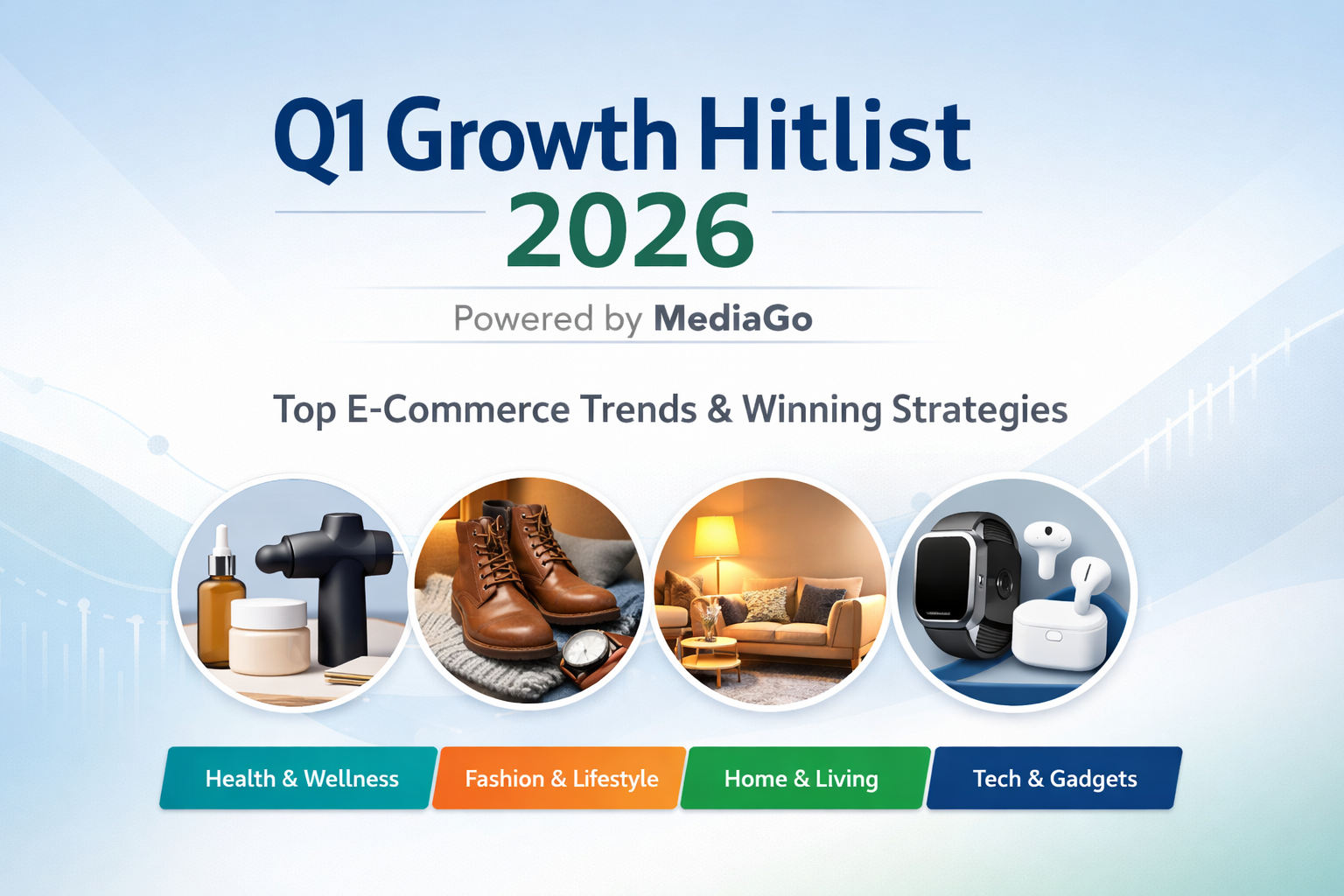 Q1 Growth Hitlist
2026

Powered by MediaGo

Top E-Commerce Trends & Winning Strategies

Health & Wellness
Fashion & Lifestyle
Home & Living
Tech & Gadgets